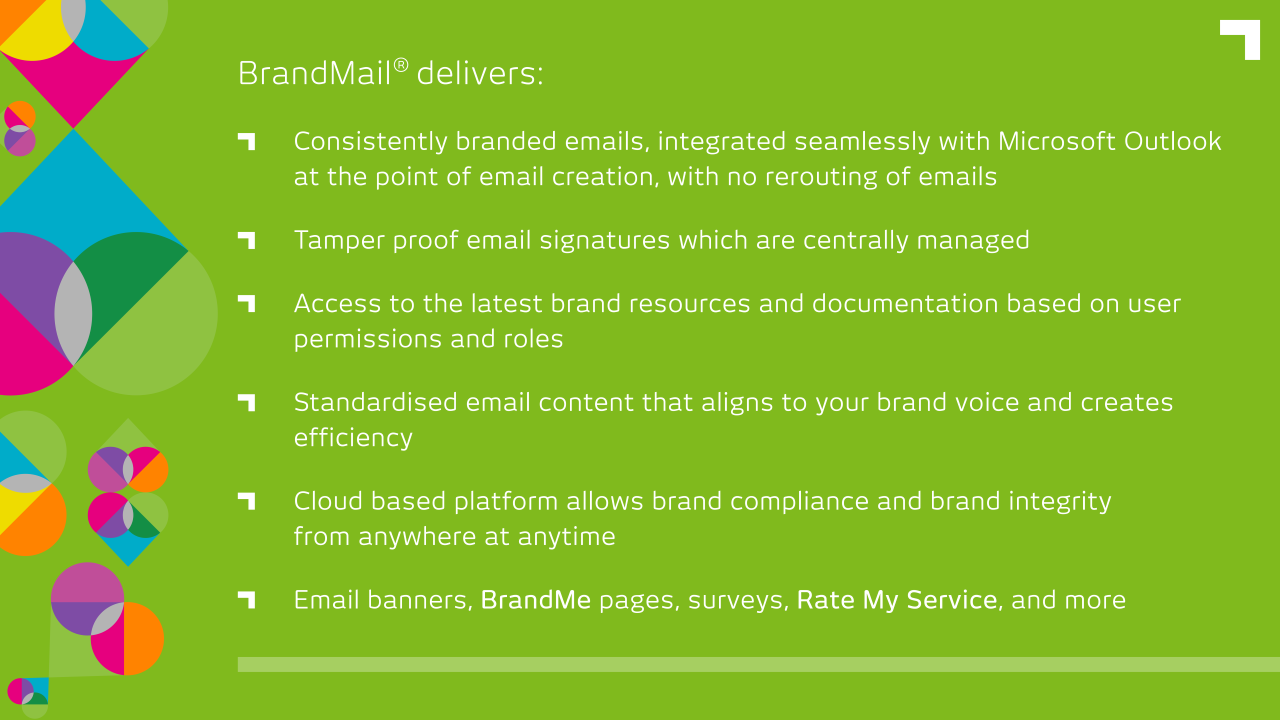 BrandMail® delivers:

Consistently branded emails, integrated seamlessly with Microsoft Outlook at the point of email creation, with no rerouting of emails

Tamper proof email signatures which are centrally managed

Access to the latest brand resources and documentation based on user permissions and roles

Standardised email content that aligns to your brand voice and creates efficiency

Cloud based platform allows brand compliance and brand integrity from anywhere at anytime

Email banners, BrandMe pages, surveys, Rate My Service, and more